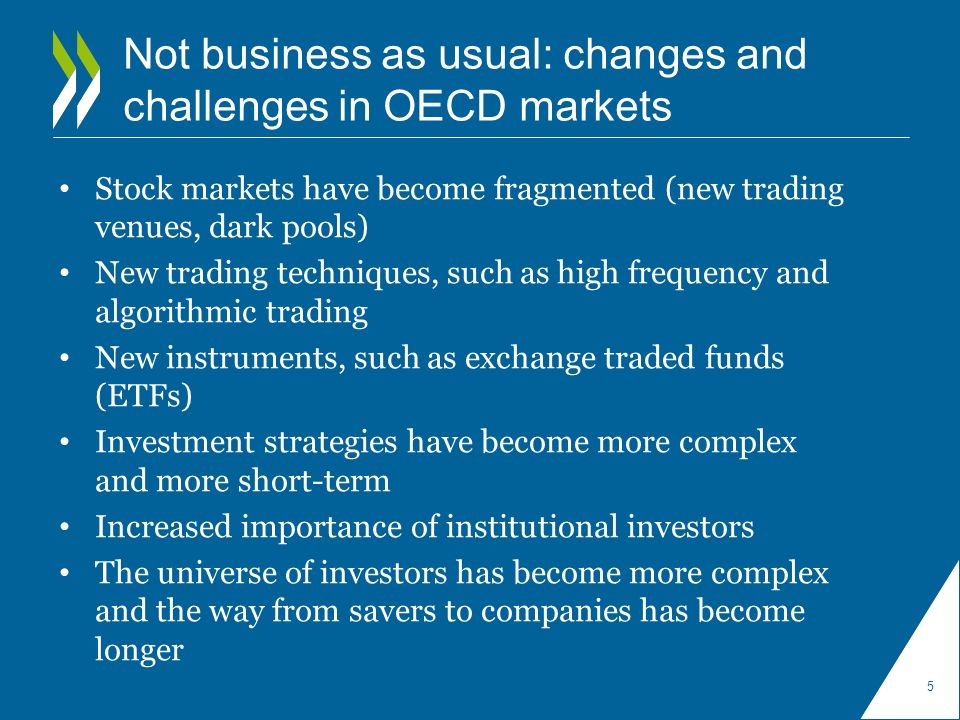 Not business as usual: changes and challenges in OECD markets

• Stock markets have become fragmented (new trading venues, dark pools)
• New trading techniques, such as high frequency and algorithmic trading
• New instruments, such as exchange traded funds (ETFs)
• Investment strategies have become more complex and more short-term
• Increased importance of institutional investors
• The universe of investors has become more complex and the way from savers to companies has become longer

5